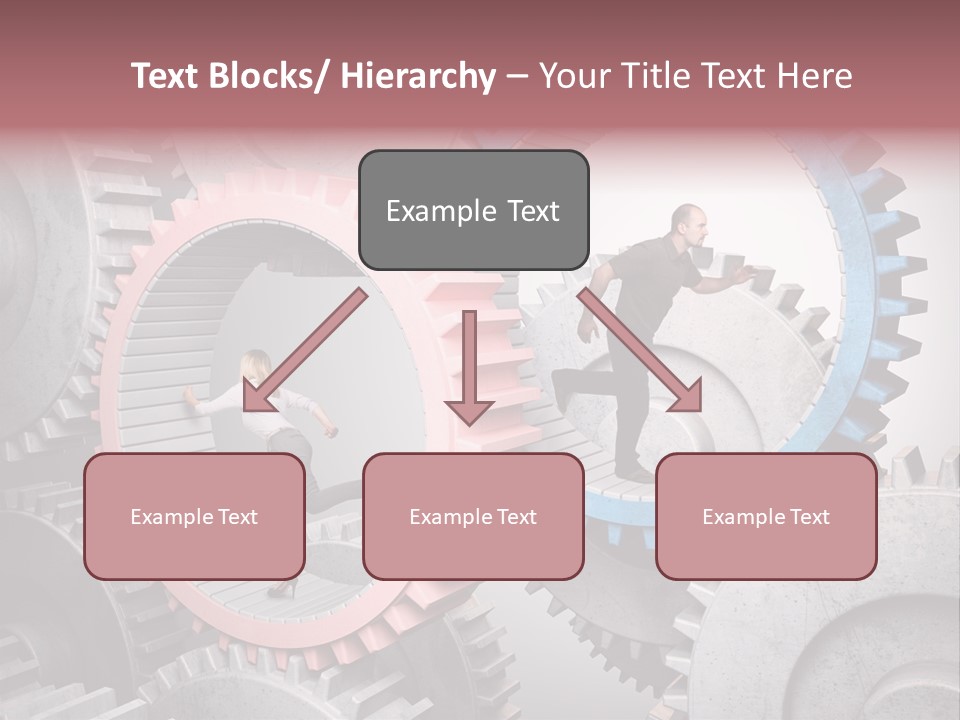 Text Blocks/ Hierarchy – Your Title Text Here

Example Text

Example Text

Example Text

Example Text